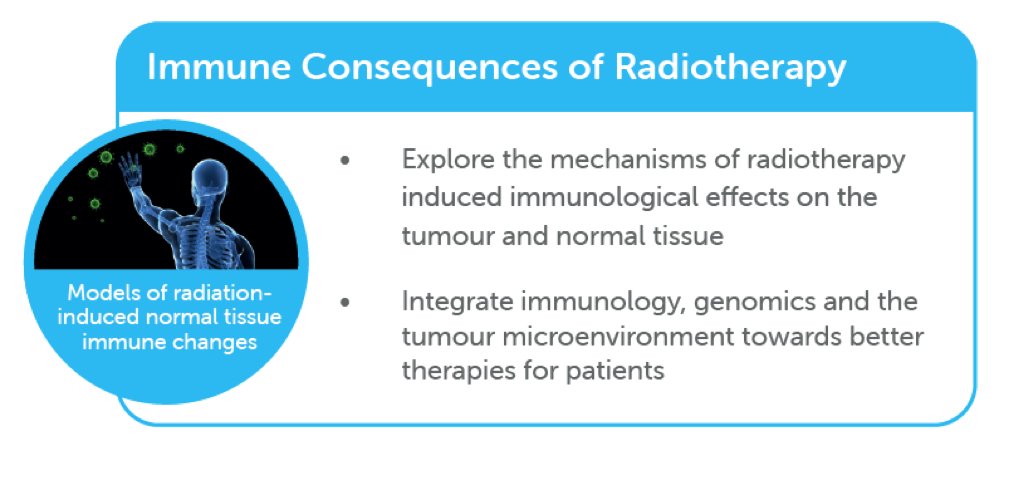 Immune Consequences of Radiotherapy

Models of radiation-induced normal tissue immune changes

• Explore the mechanisms of radiotherapy induced immunological effects on the tumour and normal tissue

• Integrate immunology, genomics and the tumour microenvironment towards better therapies for patients